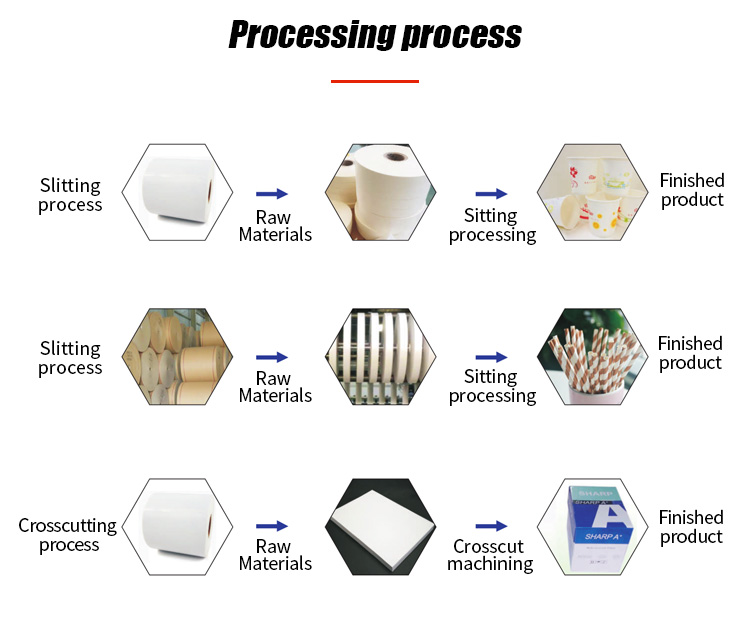 Processing process

Slitting process

Raw Materials

Sitting processing

Finished product

Slitting process

Raw Materials

Sitting processing

Finished product

Crosscutting process

Raw Materials

Crosscut machining

SHARP
SHARP A
A

Finished product